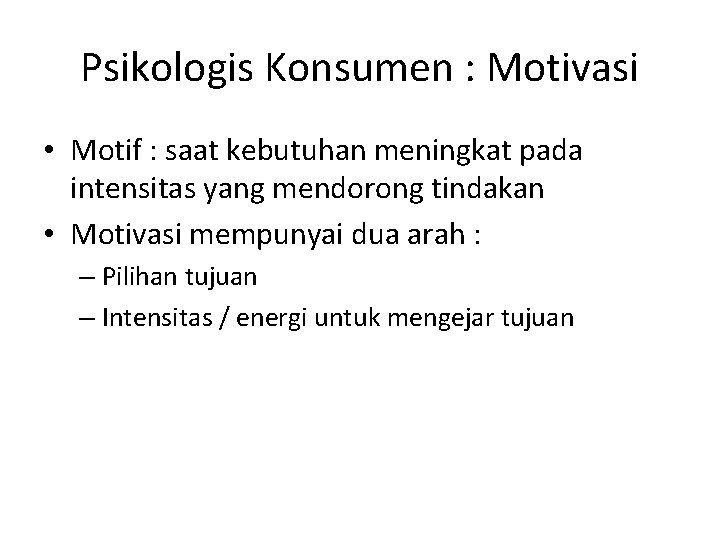 Psikologis Konsumen : Motivasi

• Motif : saat kebutuhan meningkat pada intensitas yang mendorong tindakan

• Motivasi mempunyai dua arah :

– Pilihan tujuan

– Intensitas / energi untuk mengejar tujuan